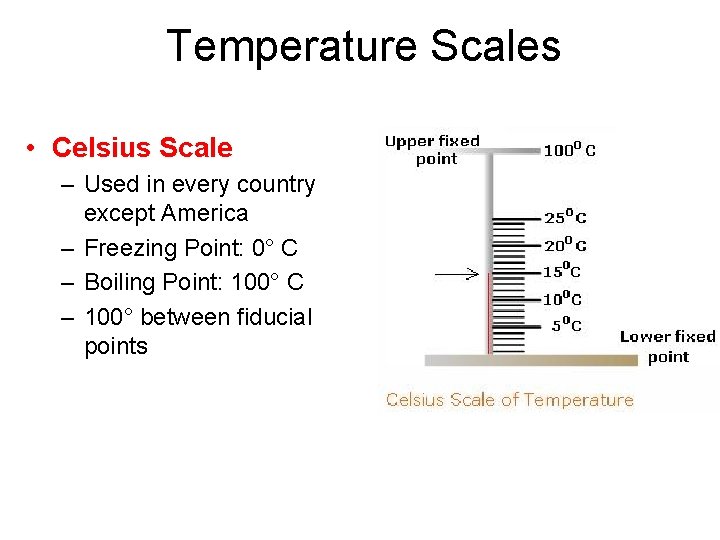 Temperature Scales

• Celsius Scale
– Used in every country except America
– Freezing Point: 0° C
– Boiling Point: 100° C
– 100° between fiducial points

Upper fixed point
$100^0$ C
$25^0$C
$20^0$C
$15^0$C
$10^0$C
$5^0$C
Lower fixed point

Celsius Scale of Temperature